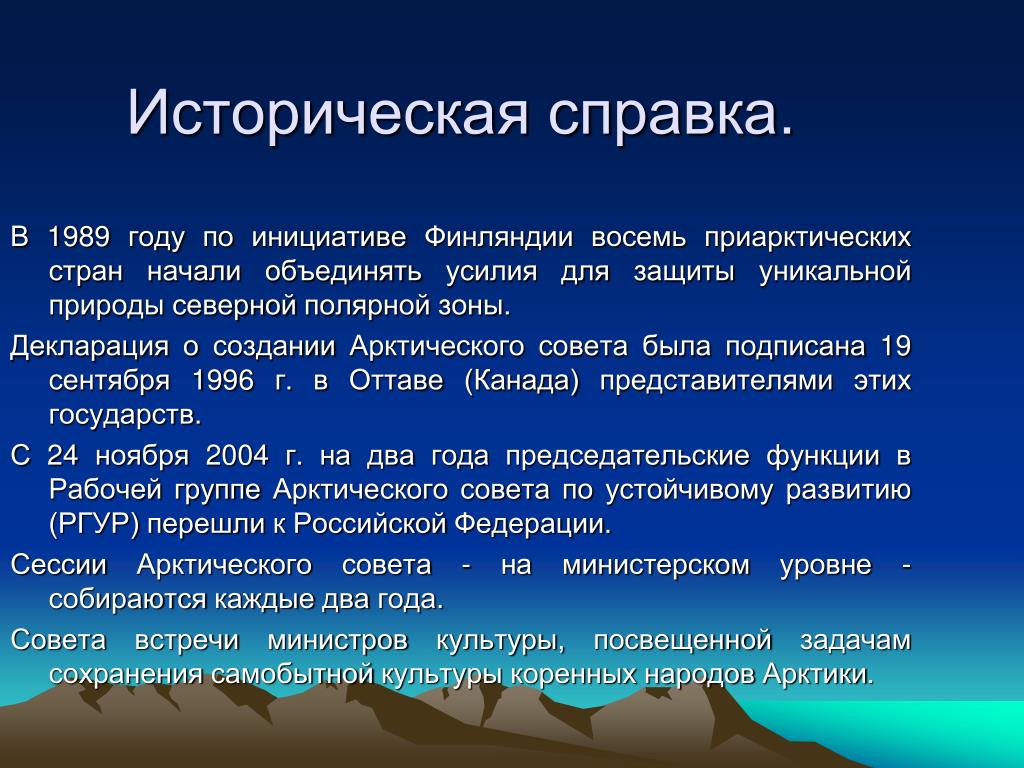 Историческая справка.

В 1989 году по инициативе Финляндии восемь приарктических стран начали объединять усилия для защиты уникальной природы северной полярной зоны.

Декларация о создании Арктического совета была подписана 19 сентября 1996 г. в Оттаве (Канада) представителями этих государств.

С 24 ноября 2004 г. на два года председательские функции в Рабочей группе Арктического совета по устойчивому развитию (РГУР) перешли к Российской Федерации.

Сессии Арктического совета - на министерском уровне - собираются каждые два года.

Совета встречи министров культуры, посвещенной задачам сохранения самобытной культуры коренных народов Арктики.